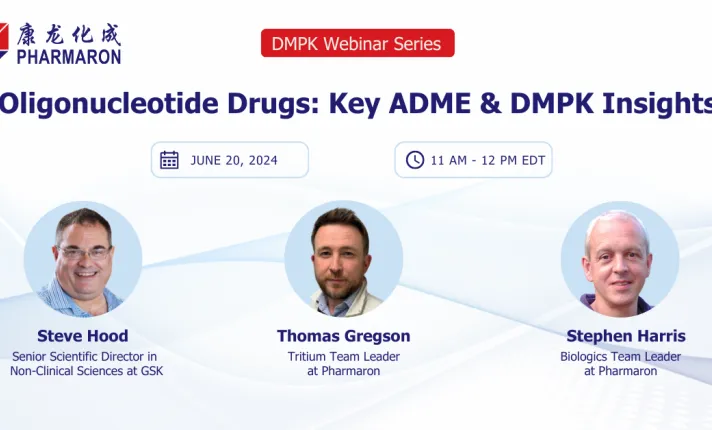 康龙化成
PHARMARON

DMPK Webinar Series

Oligonucleotide Drugs: Key ADME & DMPK Insights

JUNE 20, 2024

11 AM - 12 PM EDT

Steve Hood
Senior Scientific Director in Non-Clinical Sciences at GSK

Thomas Gregson
Tritium Team Leader at Pharmaron

Stephen Harris
Biologics Team Leader at Pharmaron